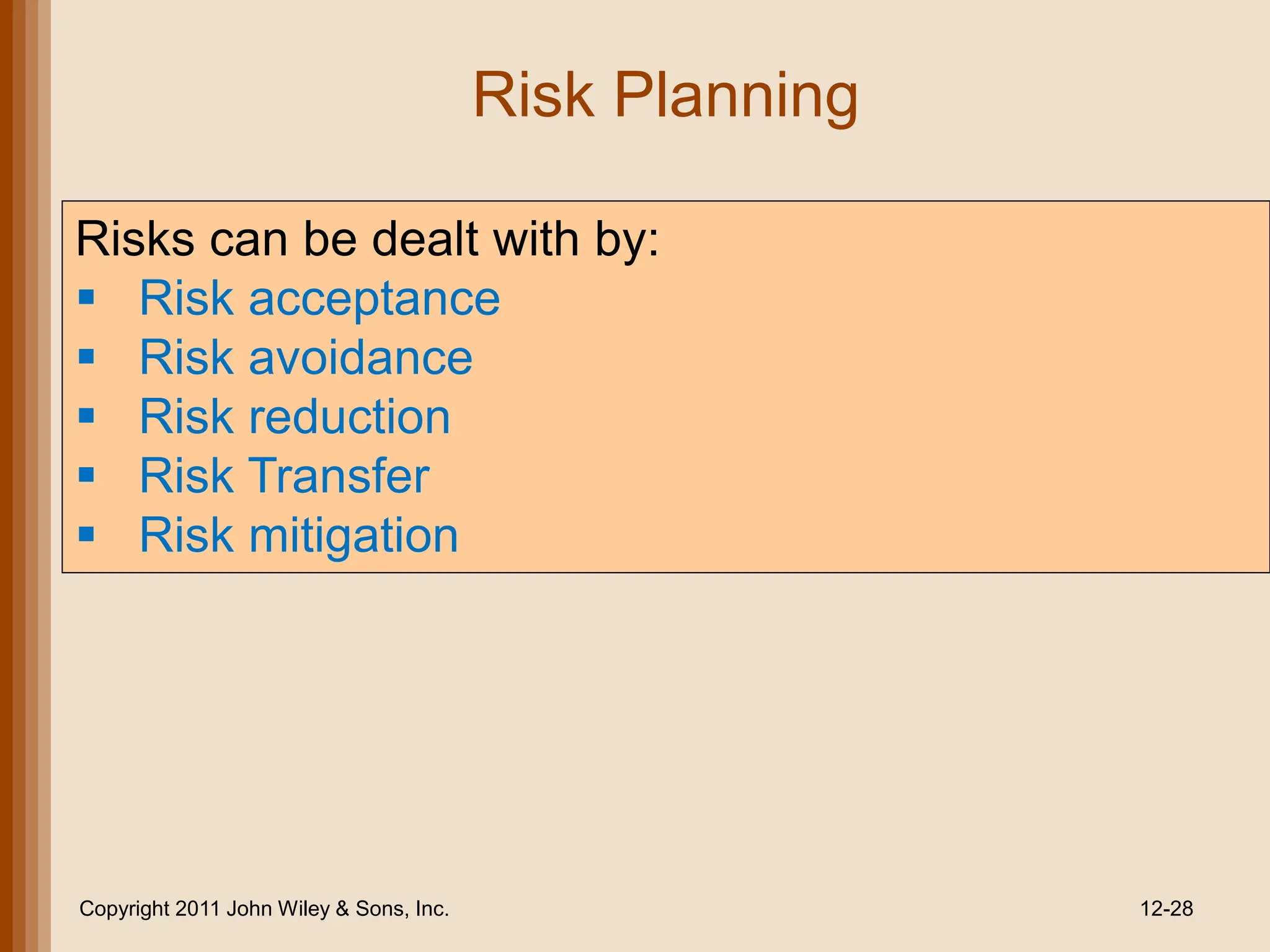 Risk Planning

Risks can be dealt with by:
- Risk acceptance
- Risk avoidance
- Risk reduction
- Risk Transfer
- Risk mitigation

Copyright 2011 John Wiley & Sons, Inc.

12-28